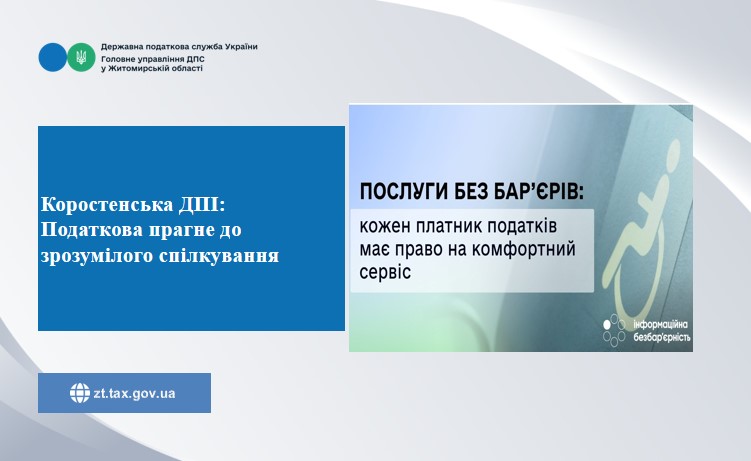 Державна податкова служба України
Головне управління ДПС
у Житомирській області

Коростенська ДПІ: Податкова прагне до зрозумілого спілкування

ПОСЛУГИ БЕЗ БАР'ЄРІВ:

кожен платник податків має право на комфортний сервіс

інформаційна безбар'єрність

zt.tax.gov.ua